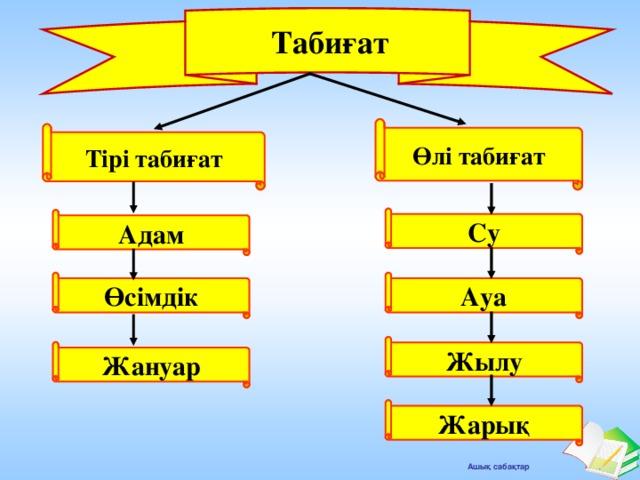 Табиғат

Тірі табиғат

Адам

Өсімдік

Жануар

Өлі табиғат

Су

Ауа

Жылу

Жарық

Ашық сабақтар